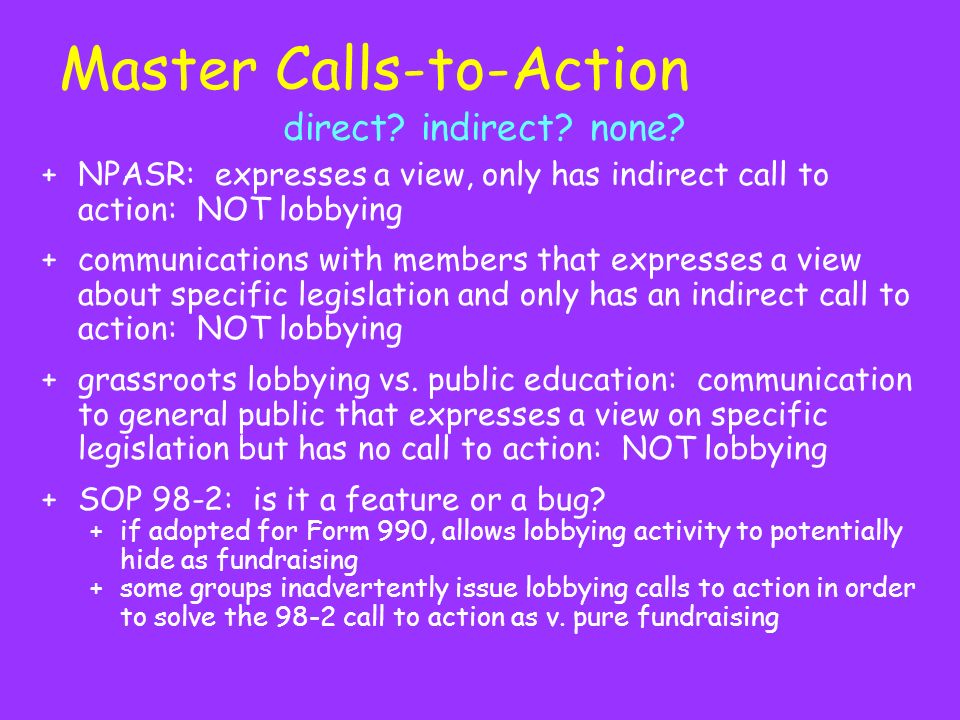 Master Calls-to-Action

direct? indirect? none?

+ NPASR: expresses a view, only has indirect call to action: NOT lobbying

+ communications with members that expresses a view about specific legislation and only has an indirect call to action: NOT lobbying

+ grassroots lobbying vs. public education: communication to general public that expresses a view on specific legislation but has no call to action: NOT lobbying

+ SOP 98-2: is it a feature or a bug?
  + if adopted for Form 990, allows lobbying activity to potentially hide as fundraising
  + some groups inadvertently issue lobbying calls to action in order to solve the 98-2 call to action as v. pure fundraising